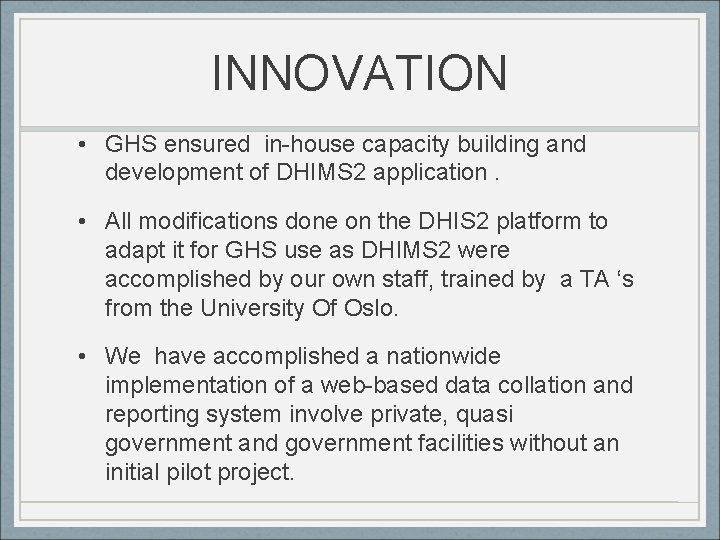 INNOVATION

• GHS ensured  in-house capacity building and development of DHIMS2 application .

• All modifications done on the DHIS2 platform to adapt it for GHS use as DHIMS2 were accomplished by our own staff, trained by  a TA ‘s from the University Of Oslo.

• We  have accomplished a nationwide implementation of a web-based data collation and reporting system involve private, quasi government and government facilities without an initial pilot project.